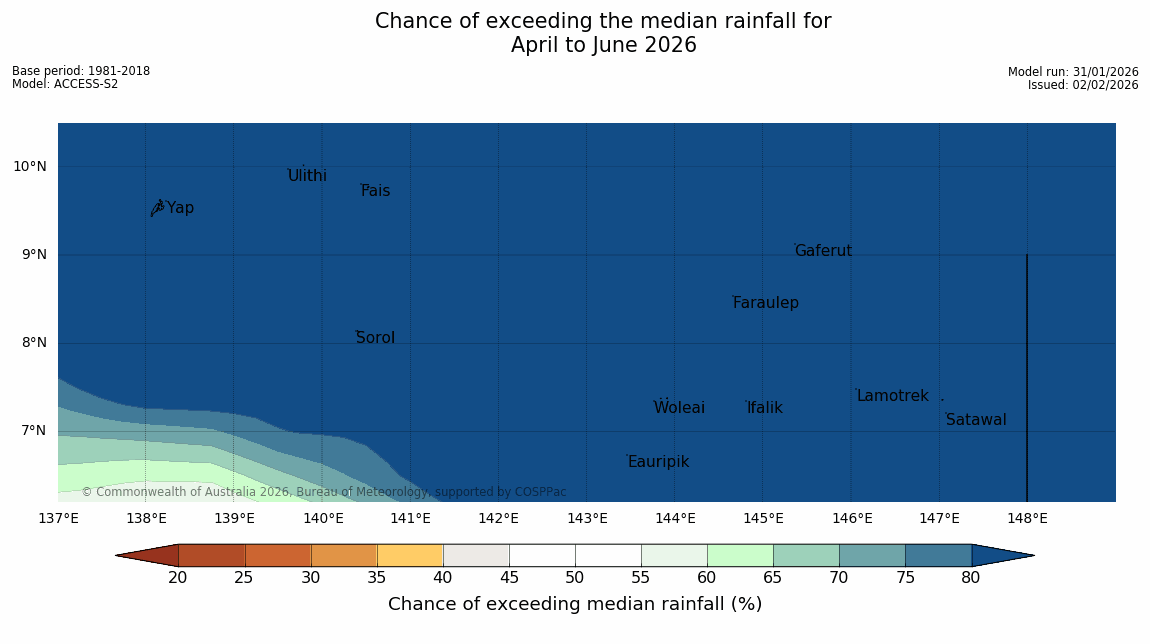 Chance of exceeding the median rainfall for
April to June 2026

Base period: 1981-2018
Model: ACCESS-S2

Model run: 31/01/2026
Issued: 02/02/2026

10°N
9°N
8°N
7°N

Ulithi
Fais
Yap
Gaferut
Faraulep
Sorol
Lamotrek
Woleai
Ifalik
Satawal
Eauripik

© Commonwealth of Australia 2026, Bureau of Meteorology, supported by COSPPac

137°E 138°E 139°E 140°E 141°E 142°E 143°E 144°E 145°E 146°E 147°E 148°E

20 25 30 35 40 45 50 55 60 65 70 75 80

Chance of exceeding median rainfall (%)